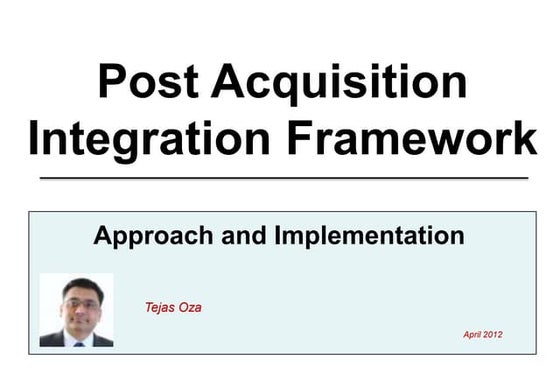 Post Acquisition Integration Framework

Approach and Implementation

Tejas Oza

April 2012